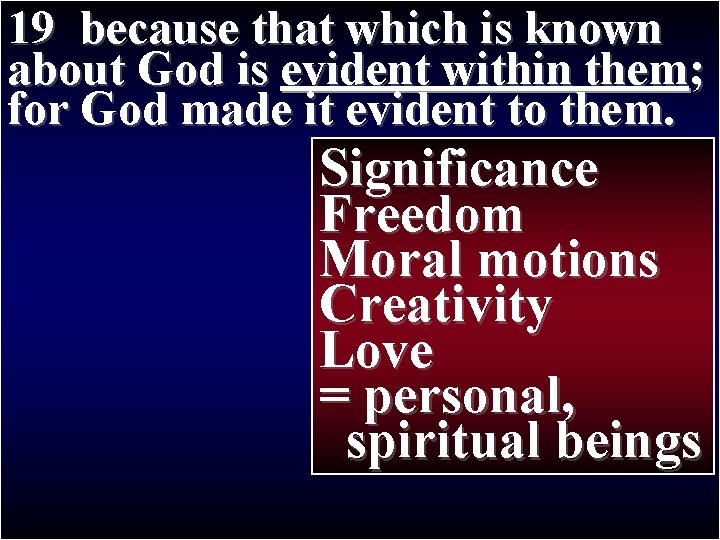 19 because that which is known about God is evident within them; for God made it evident to them.

Significance
Freedom
Moral motions
Creativity
Love
= personal, spiritual beings